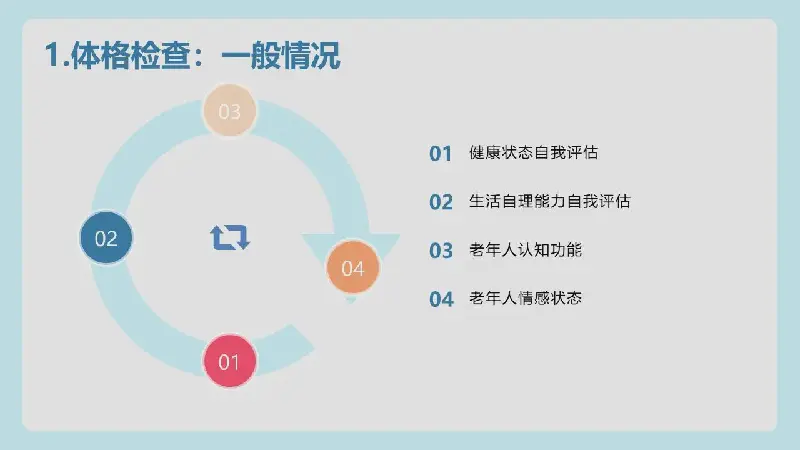 1.体格检查：一般情况

03

02

04

01

01 健康状态自我评估

02 生活自理能力自我评估

03 老年人认知功能

04 老年人情感状态